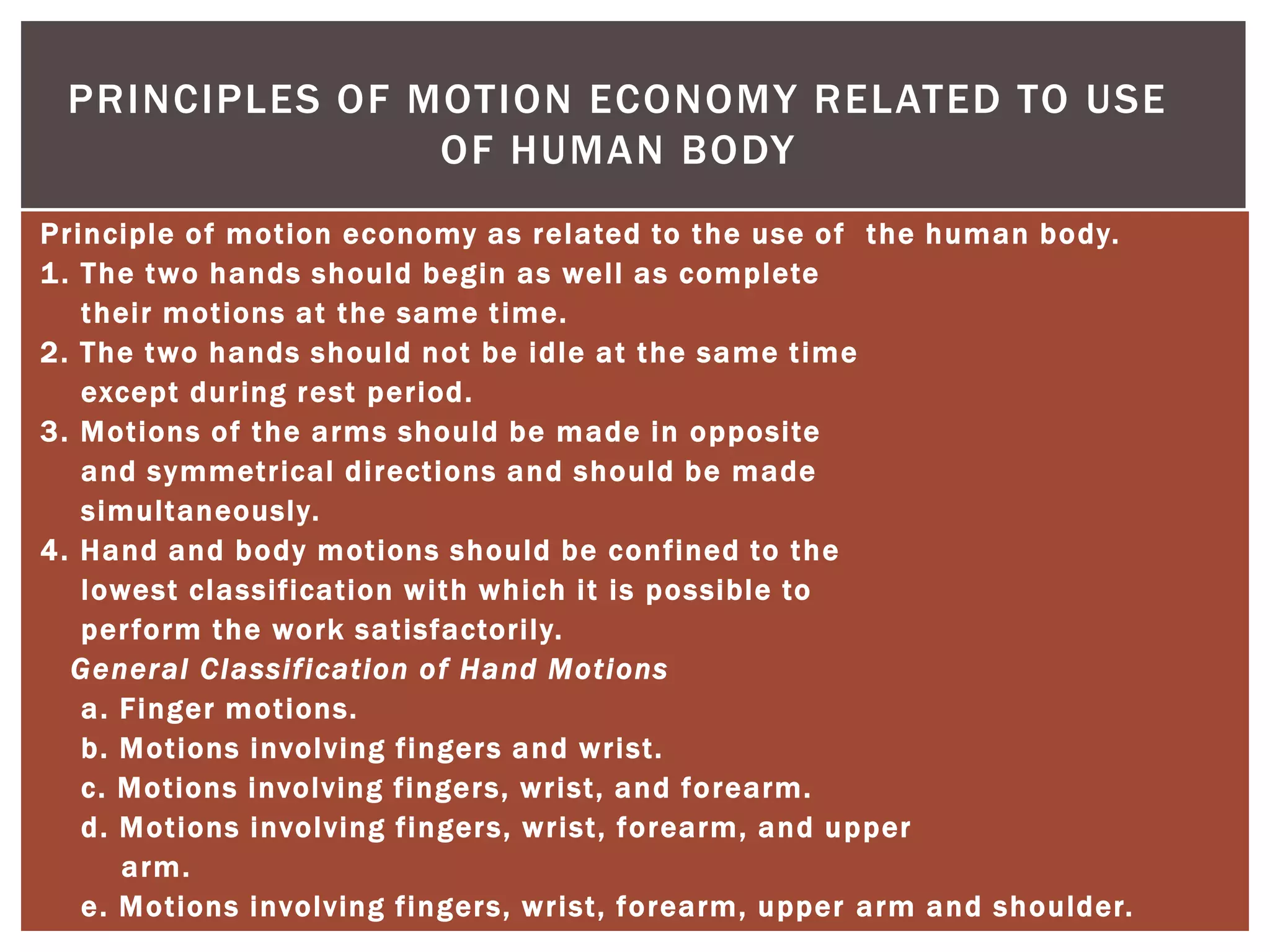 PRINCIPLES OF MOTION ECONOMY RELATED TO USE OF HUMAN BODY

Principle of motion economy as related to the use of the human body.
1. The two hands should begin as well as complete their motions at the same time.
2. The two hands should not be idle at the same time except during rest period.
3. Motions of the arms should be made in opposite and symmetrical directions and should be made simultaneously.
4. Hand and body motions should be confined to the lowest classification with which it is possible to perform the work satisfactorily.

General Classification of Hand Motions
a. Finger motions.
b. Motions involving fingers and wrist.
c. Motions involving fingers, wrist, and forearm.
d. Motions involving fingers, wrist, forearm, and upper arm.
e. Motions involving fingers, wrist, forearm, upper arm and shoulder.